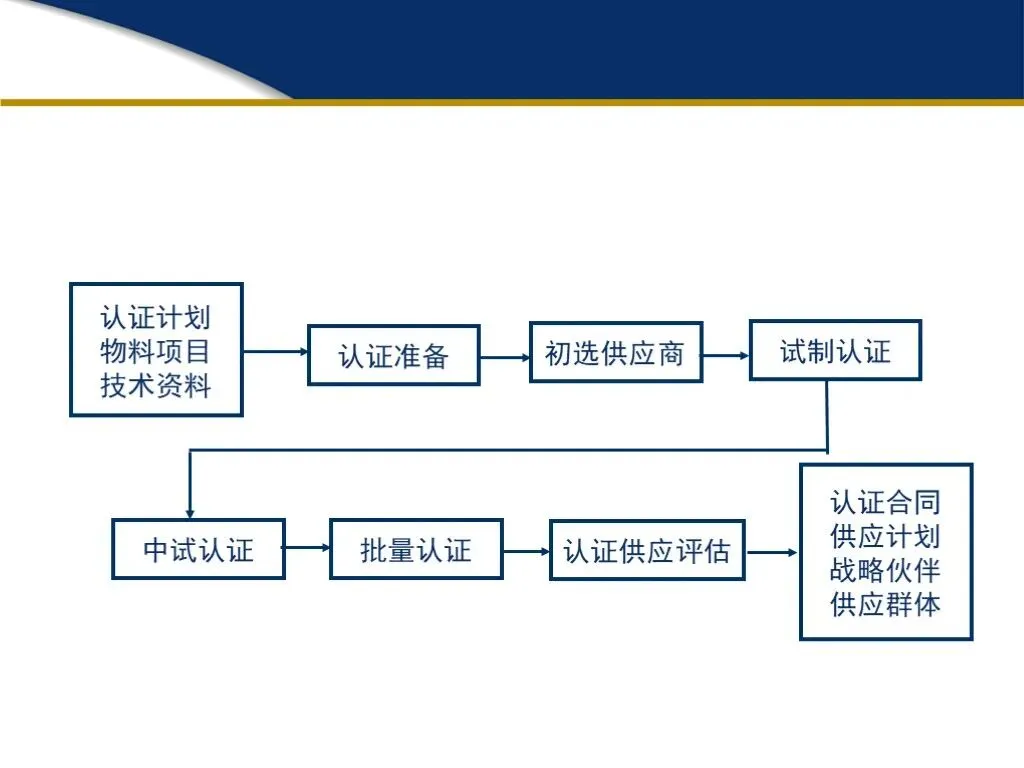 认证计划
物料项目
技术资料

认证准备

初选供应商

试制认证

中试认证

批量认证

认证供应评估

认证合同
供应计划
战略伙伴
供应群体